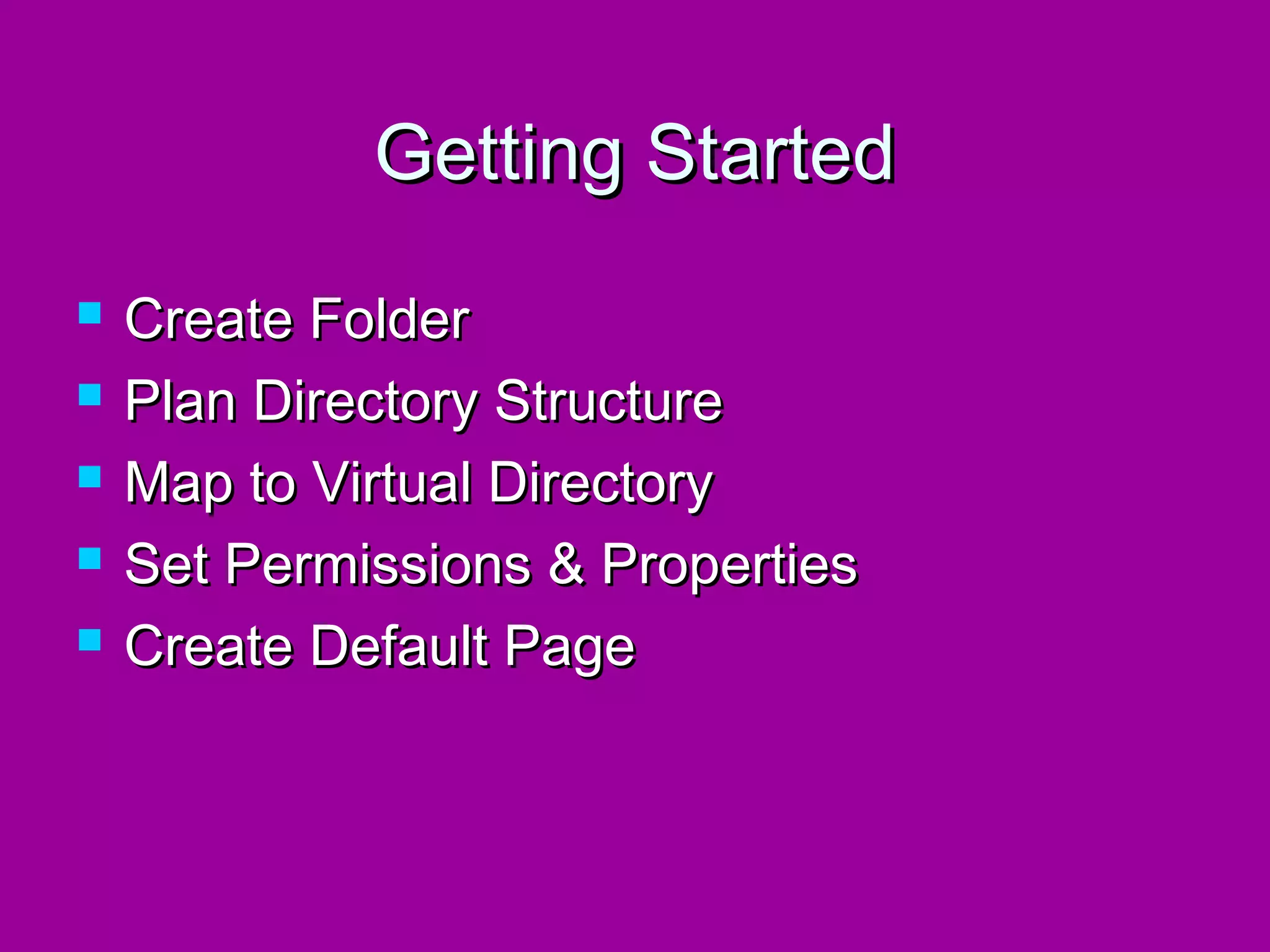 Getting Started

- Create Folder
- Plan Directory Structure
- Map to Virtual Directory
- Set Permissions & Properties
- Create Default Page